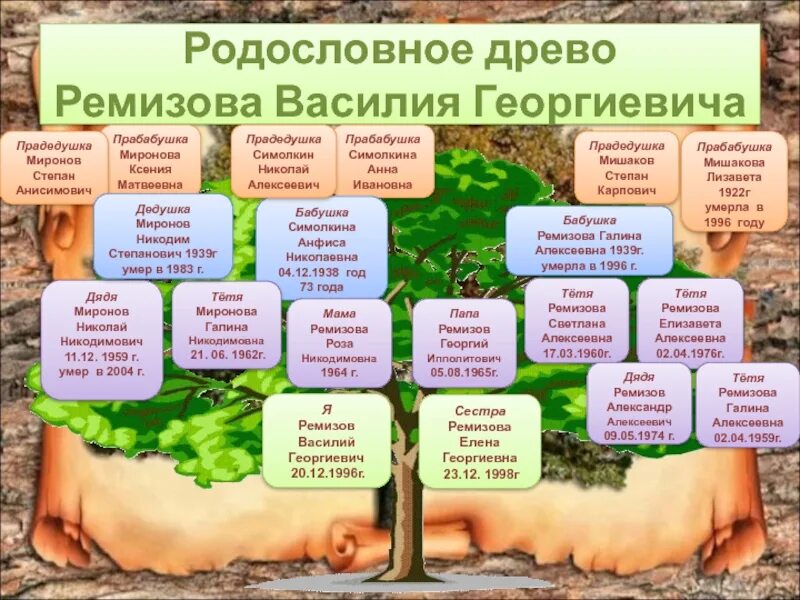 Родословное древо Ремизова Василия Георгиевича

Прадедушка Миронов Степан Анисимович

Прабабушка Миронова Ксения Матвеевна

Прадедушка Симолкин Николай Алексеевич

Прабабушка Симолкина Анна Ивановна

Прадедушка Мишаков Степан Карпович

Прабабушка Мишакова Лизавета 1922г умерла в 1996 году

Дедушка Миронов Никодим Степанович 1939г умер в 1983 г.

Бабушка Симолкина Анфиса Николаевна 04.12.1938 год 73 года

Бабушка Ремизова Галина Алексеевна 1939г. умерла в 1996 г.

Дядя Миронов Николай Никодимович 11.12. 1959 г. умер в 2004 г.

Тётя Миронова Галина Никодимовна 21. 06. 1962г.

Мама Ремизова Роза Никодимовна 1964 г.

Папа Ремизов Георгий Ипполитович 05.08.1965г.

Тётя Ремизова Светлана Алексеевна 17.03.1960г.

Тётя Ремизова Елизавета Алексеевна 02.04.1976г.

Дядя Ремизов Александр Алексеевич 09.05.1974 г.

Тётя Ремизова Галина Алексеевна 02.04.1959г.

Я Ремизов Василий Георгиевич 20.12.1996г.

Сестра Ремизова Елена Георгиевна 23.12. 1998г